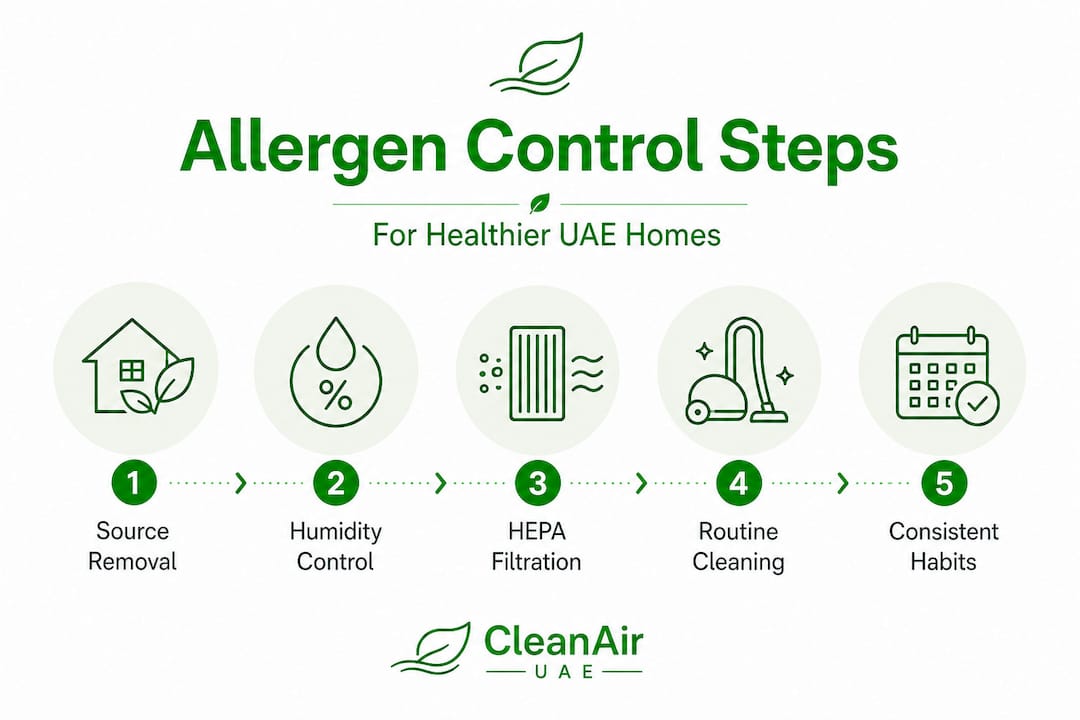 Allergen Control Steps

For Healthier UAE Homes

%

1
Source Removal

2
Humidity Control

3
HEPA Filtration

4
Routine Cleaning

5
Consistent Habits

CleanAir
UAE